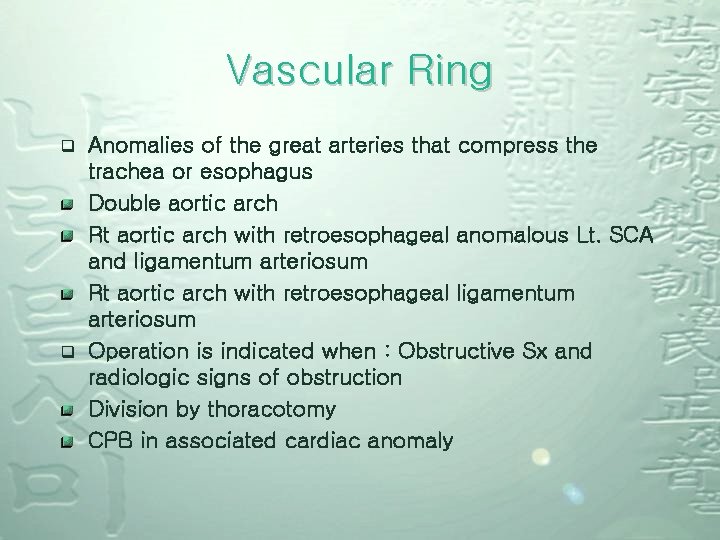 Vascular Ring

Anomalies of the great arteries that compress the trachea or esophagus

Double aortic arch

Rt aortic arch with retroesophageal anomalous Lt. SCA and ligamentum arteriosum

Rt aortic arch with retroesophageal ligamentum arteriosum

Operation is indicated when : Obstructive Sx and radiologic signs of obstruction

Division by thoracotomy

CPB in associated cardiac anomaly